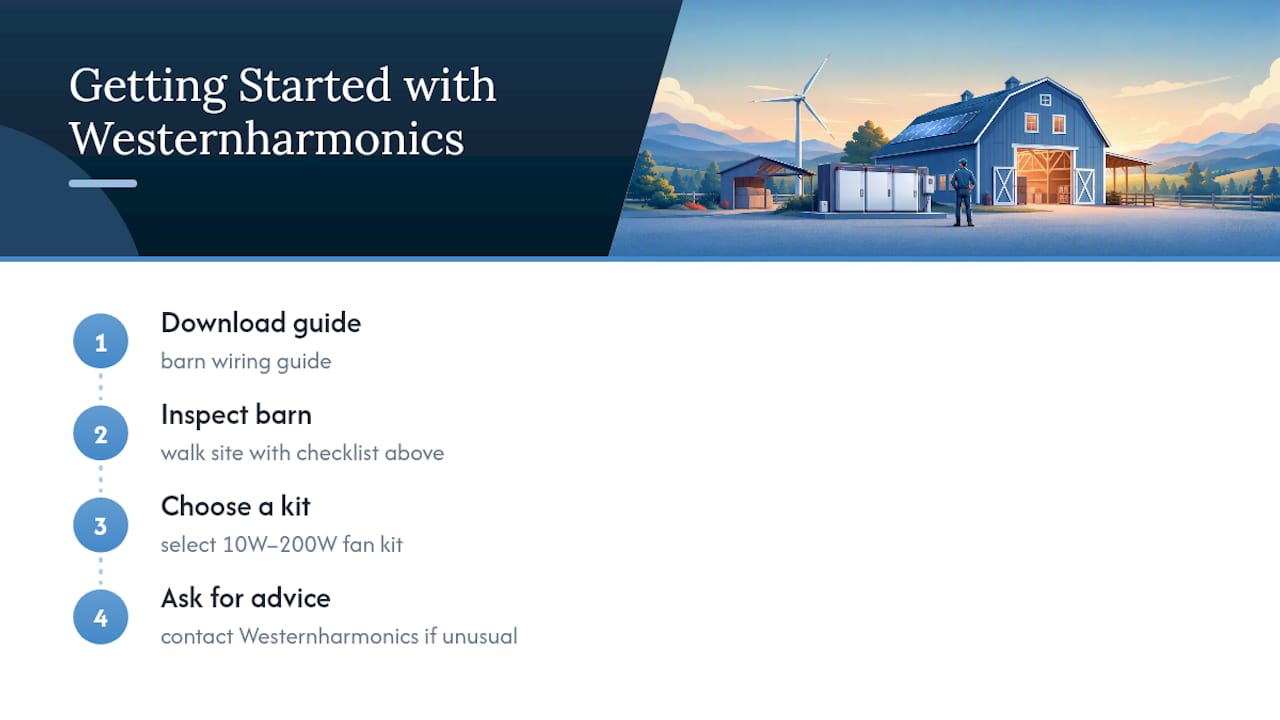 Getting Started with Westernharmonics

1
Download guide
barn wiring guide

2
Inspect barn
walk site with checklist above

3
Choose a kit
select 10W–200W fan kit

4
Ask for advice
contact Westernharmonics if unusual